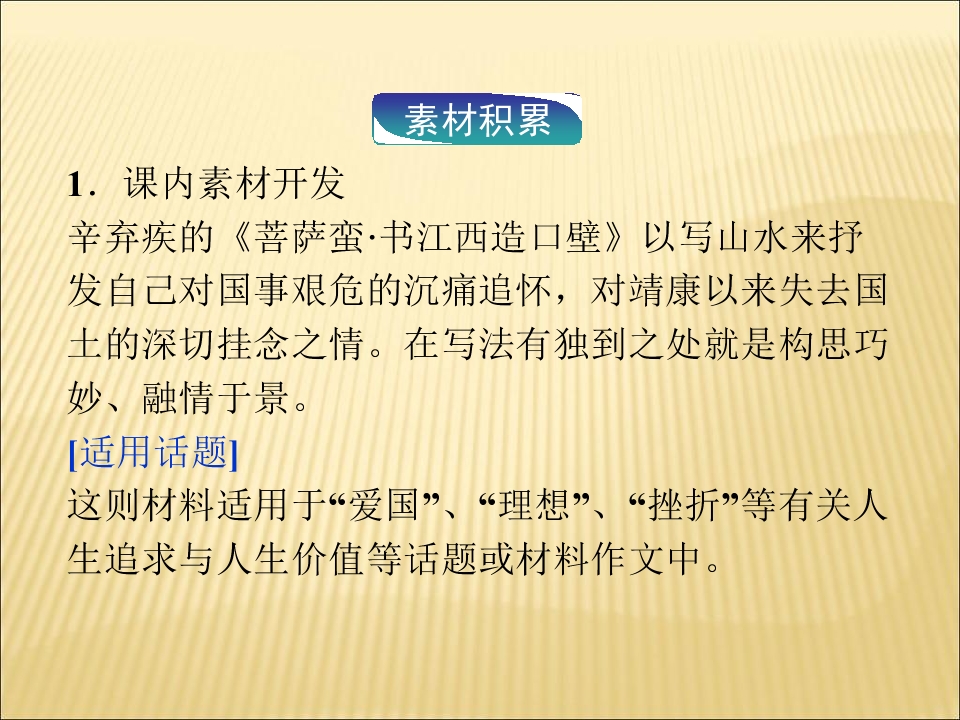 素材积累

1．课内素材开发
辛弃疾的《菩萨蛮·书江西造口壁》以写山水来抒发自己对国事艰危的沉痛追怀，对靖康以来失去国土的深切挂念之情。在写法有独到之处就是构思巧妙、融情于景。

[适用话题]
这则材料适用于“爱国”、“理想”、“挫折”等有关人生追求与人生价值等话题或材料作文中。